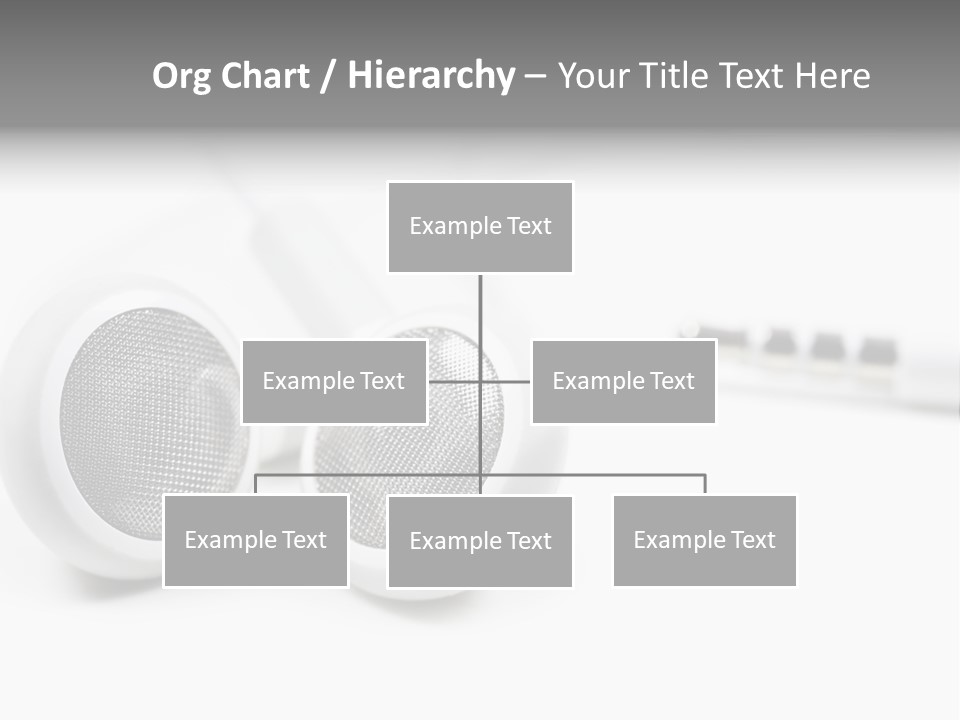 Org Chart / Hierarchy – Your Title Text Here

Example Text

Example Text

Example Text

Example Text

Example Text

Example Text